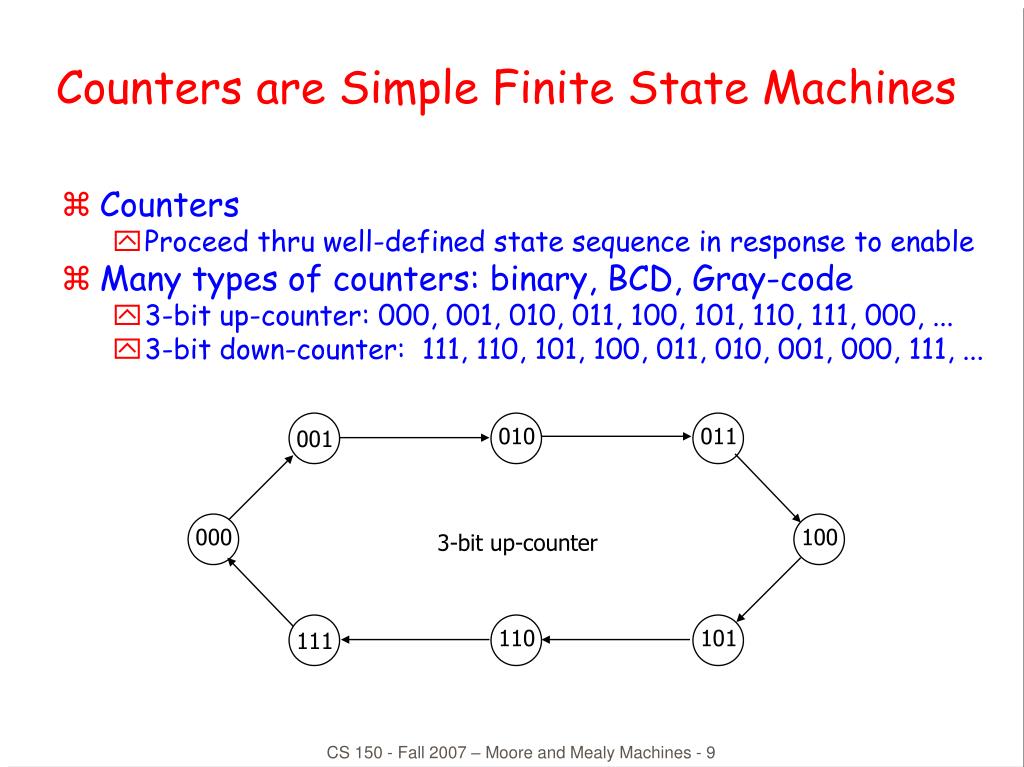 Counters are Simple Finite State Machines

⌘ Counters
Proceed thru well-defined state sequence in response to enable
⌘ Many types of counters: binary, BCD, Gray-code
3-bit up-counter: 000, 001, 010, 011, 100, 101, 110, 111, 000, ...
3-bit down-counter: 111, 110, 101, 100, 011, 010, 001, 000, 111, ...

001
010
011
000
3-bit up-counter
100
111
110
101

CS 150 - Fall 2007 – Moore and Mealy Machines - 9